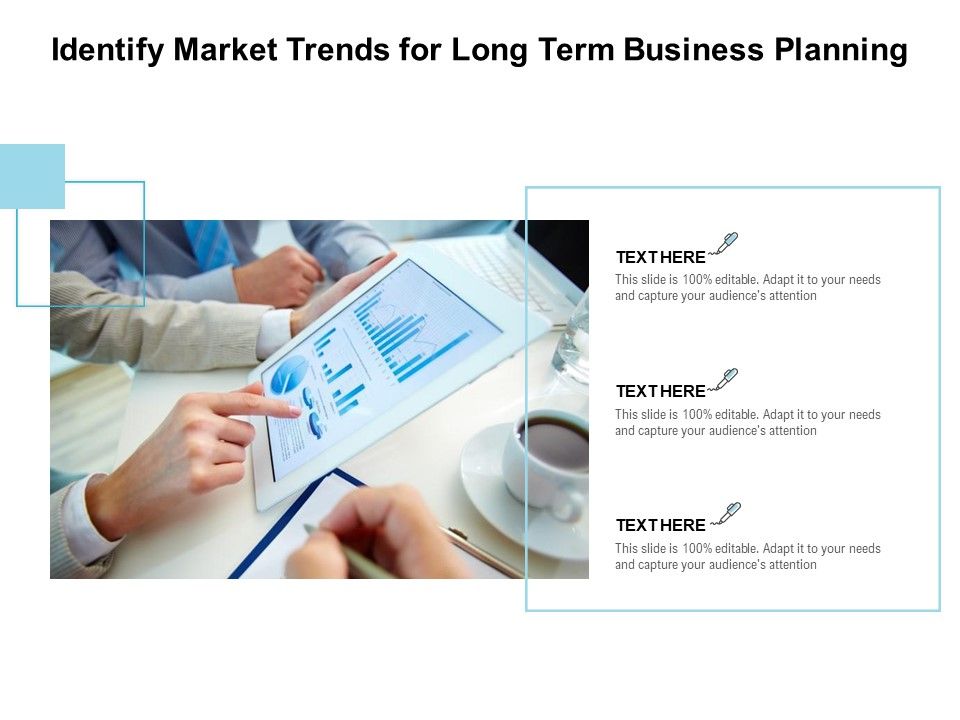 Identify Market Trends for Long Term Business Planning

TEXT HERE
This slide is 100% editable. Adapt it to your needs and capture your audience's attention

TEXT HERE
This slide is 100% editable. Adapt it to your needs and capture your audience's attention

TEXT HERE
This slide is 100% editable. Adapt it to your needs and capture your audience's attention